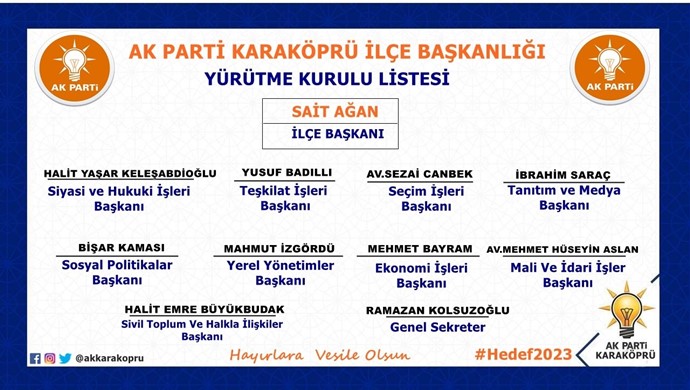 AK PARTİ

AK PARTİ KARAKÖPRÜ İLÇE BAŞKANLIĞI
YÜRÜTME KURULU LİSTESİ

AK PARTİ

SAİT AĞAN
İLÇE BAŞKANI

HALİT YAŞAR KELEŞABDİOĞLU
Siyasi ve Hukuki İşleri Başkanı

YUSUF BADILLI
Teşkilat İşleri Başkanı

AV.SEZAİ CANBEK
Seçim İşleri Başkanı

İBRAHİM SARAÇ
Tanıtım ve Medya Başkanı

BİŞAR KAMASI
Sosyal Politikalar Başkanı

MAHMUT İZGÖRDÜ
Yerel Yönetimler Başkanı

MEHMET BAYRAM
Ekonomi İşleri Başkanı

AV.MEHMET HÜSEYİN ASLAN
Mali Ve İdari İşler Başkanı

HALİT EMRE BÜYÜKBUDAK
Sivil Toplum Ve Halkla İlişkiler Başkanı

RAMAZAN KOLSUZOĞLU
Genel Sekreter

@akkarakopru

Hayırlara Vesile Olsun

#Hedef2023

AK PARTİ KARAKÖPRÜ